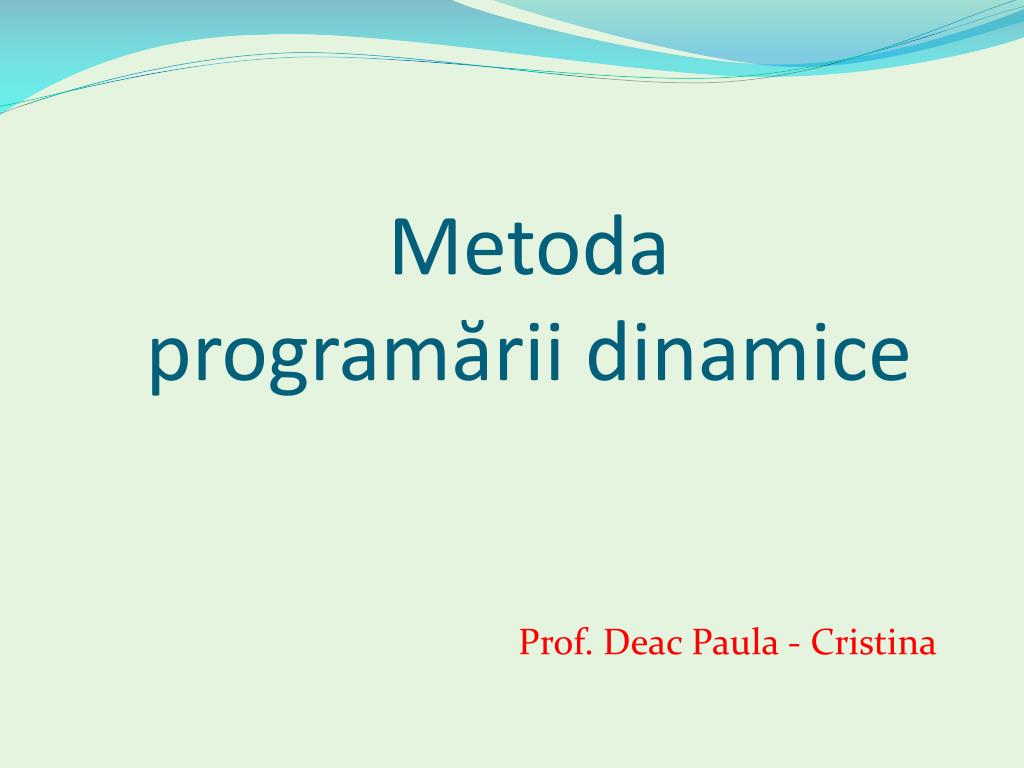 Metoda
programării dinamice

Prof. Deac Paula - Cristina